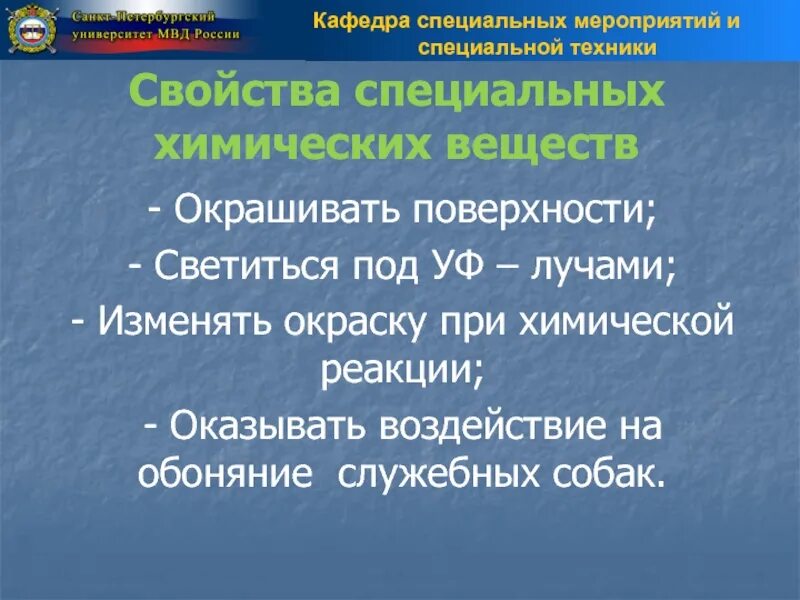 Санкт-Петербургский университет МВД России

Кафедра специальных мероприятий и специальной техники

Свойства специальных химических веществ

- Окрашивать поверхности;

- Светиться под УФ – лучами;

- Изменять окраску при химической реакции;

- Оказывать воздействие на обоняние служебных собак.